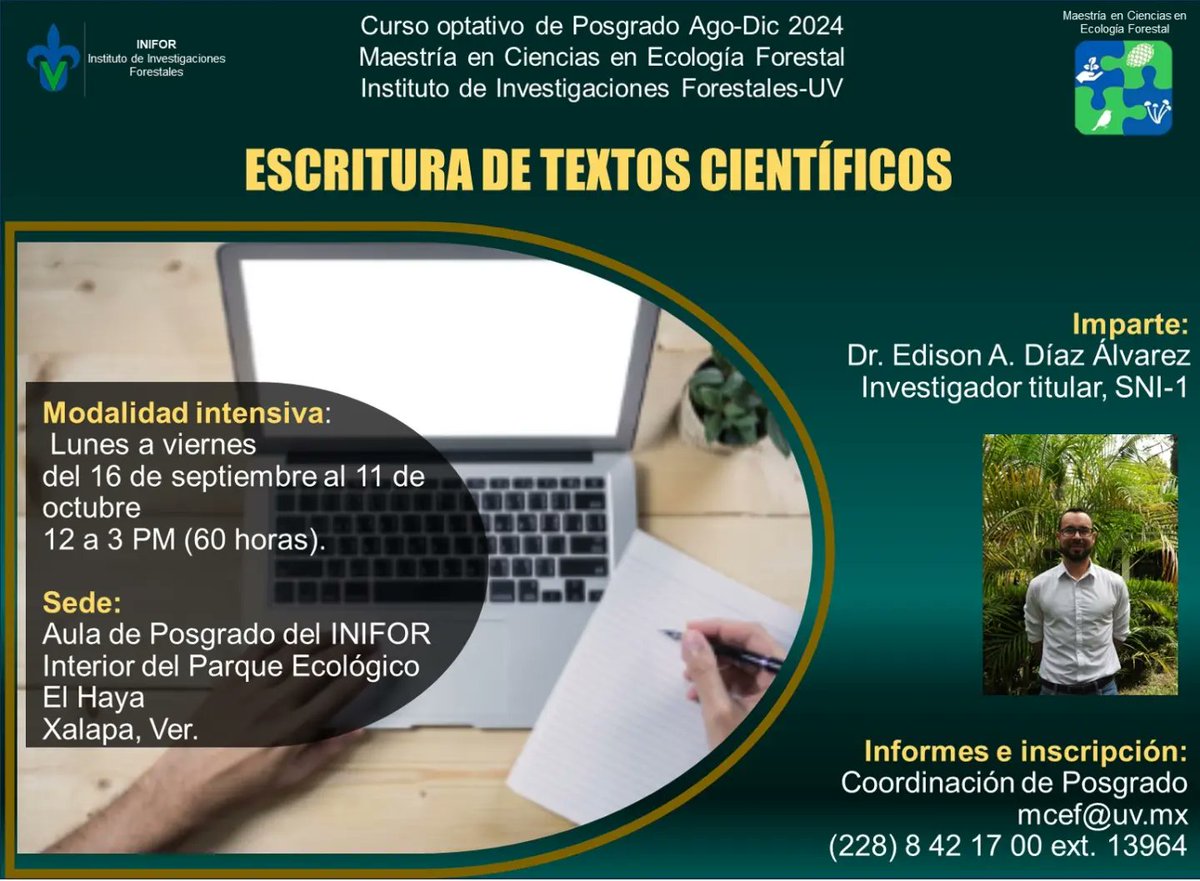 INIFOR
Instituto de Investigaciones Forestales

Curso optativo de Posgrado Ago-Dic 2024
Maestría en Ciencias en Ecología Forestal
Instituto de Investigaciones Forestales-UV

Maestría en Ciencias en Ecología Forestal

ESCRITURA DE TEXTOS CIENTÍFICOS

Modalidad intensiva:
Lunes a viernes
del 16 de septiembre al 11 de octubre
12 a 3 PM (60 horas).

Sede:
Aula de Posgrado del INIFOR
Interior del Parque Ecológico El Haya
Xalapa, Ver.

Imparte:
Dr. Edison A. Díaz Álvarez
Investigador titular, SNI-1

Informes e inscripción:
Coordinación de Posgrado
mcef@uv.mx
(228) 8 42 17 00 ext. 13964